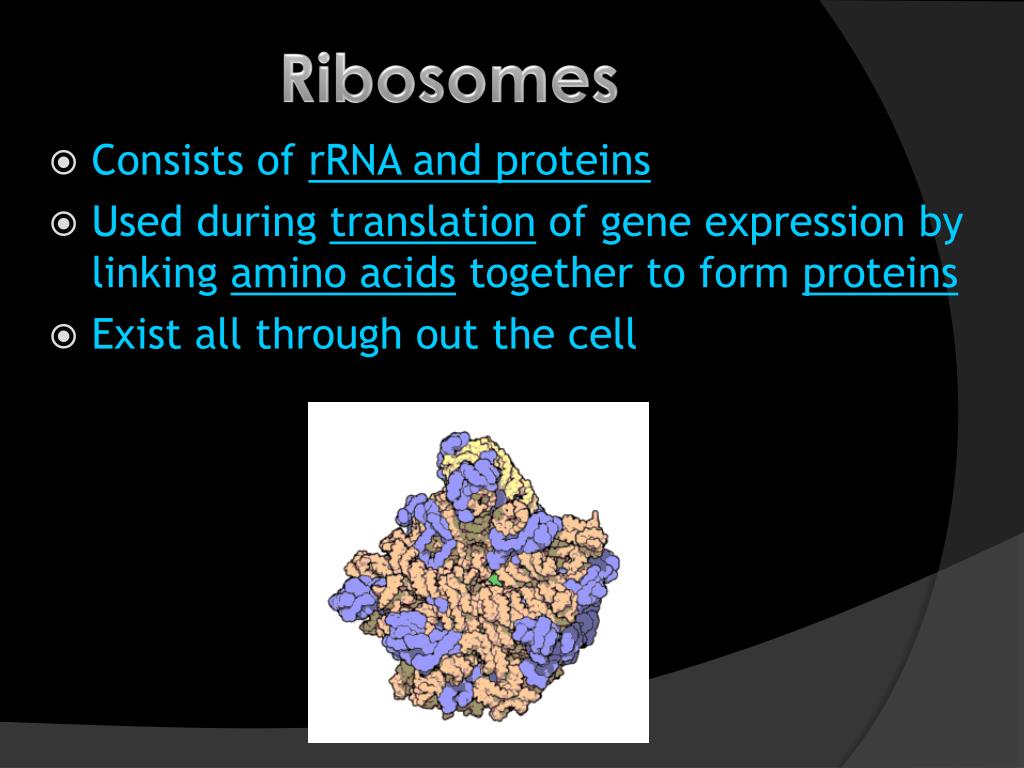 Ribosomes

Consists of rRNA and proteins

Used during translation of gene expression by linking amino acids together to form proteins

Exist all through out the cell